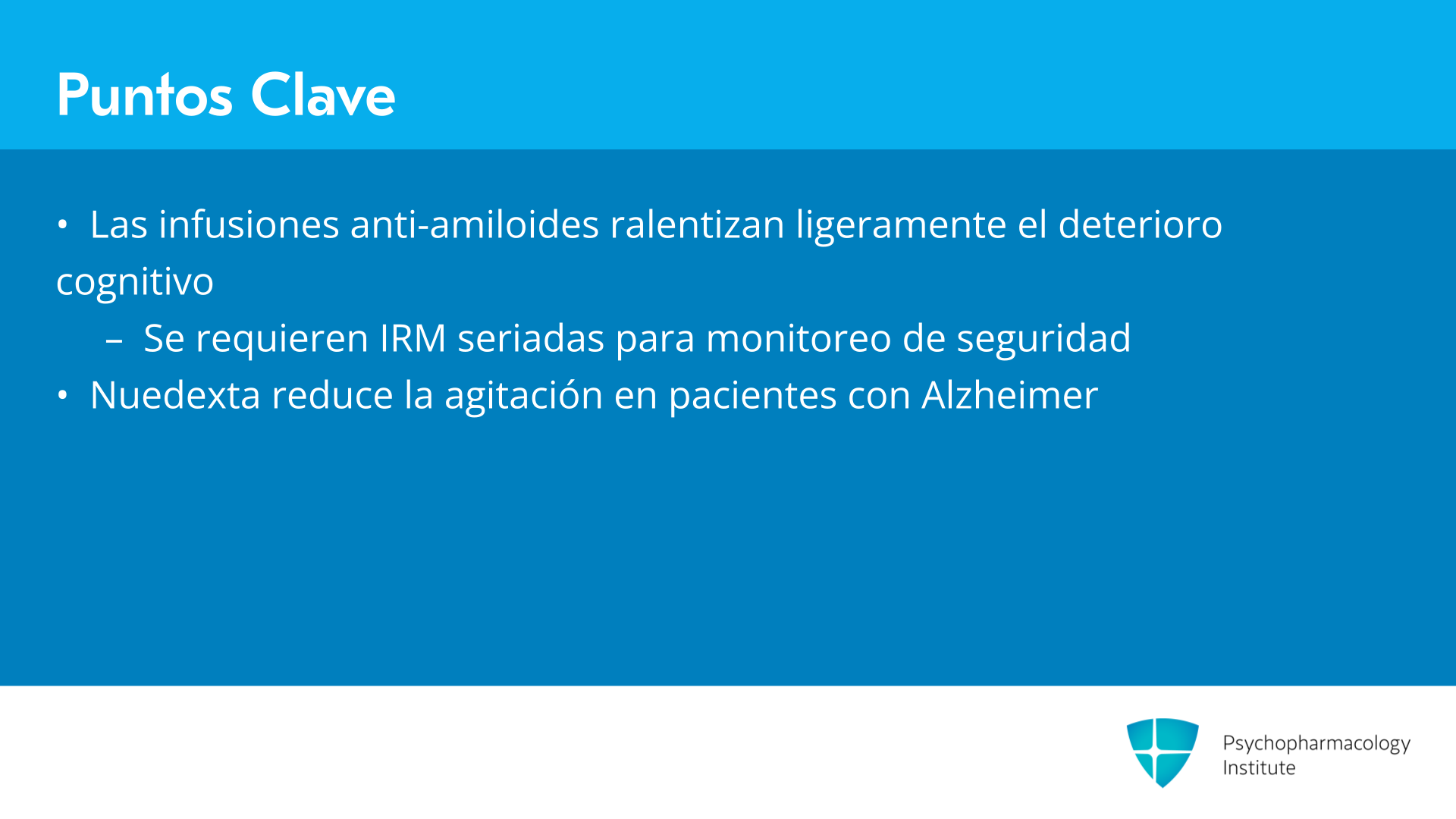 Puntos Clave

• Las infusiones anti-amiloides ralentizan ligeramente el deterioro cognitivo

– Se requieren IRM seriadas para monitoreo de seguridad

• Nuedexta reduce la agitación en pacientes con Alzheimer

Psychopharmacology Institute